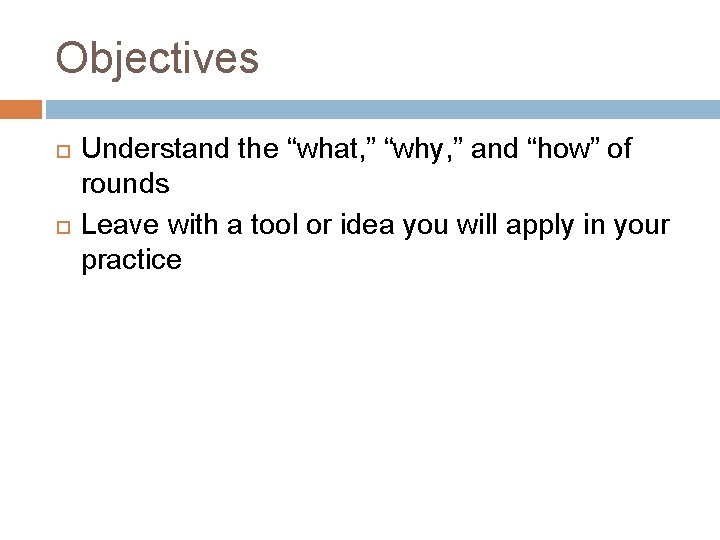 Objectives

Understand the “what,” “why,” and “how” of rounds

Leave with a tool or idea you will apply in your practice